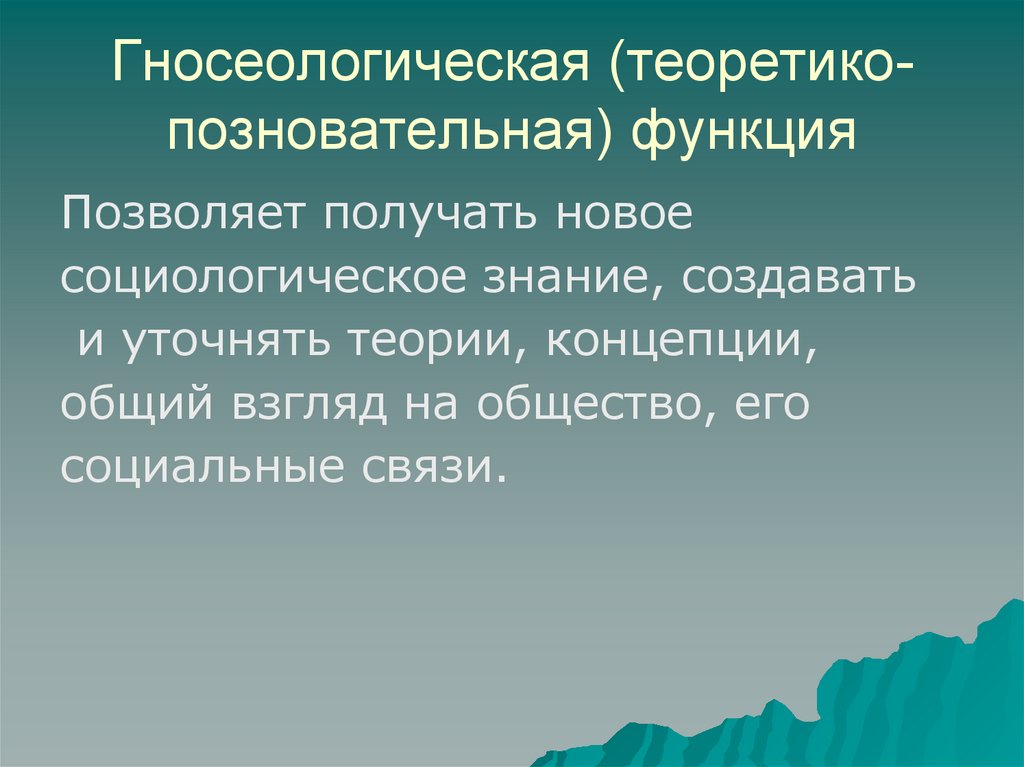 Гносеологическая (теоретико-позновательная) функция

Позволяет получать новое социологическое знание, создавать и уточнять теории, концепции, общий взгляд на общество, его социальные связи.